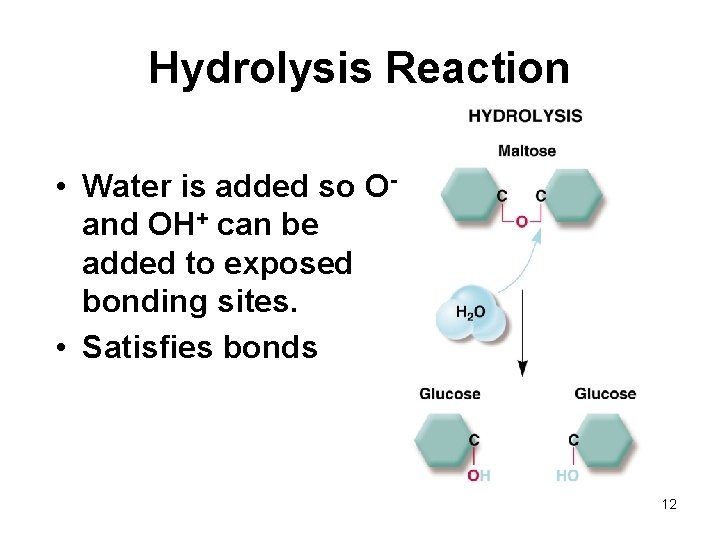 Hydrolysis Reaction

• Water is added so $O^-$ and $OH^+$ can be added to exposed bonding sites.
• Satisfies bonds

HYDROLYSIS

Maltose

C C
O

$H_2O$

Glucose Glucose

C C
OH HO

12